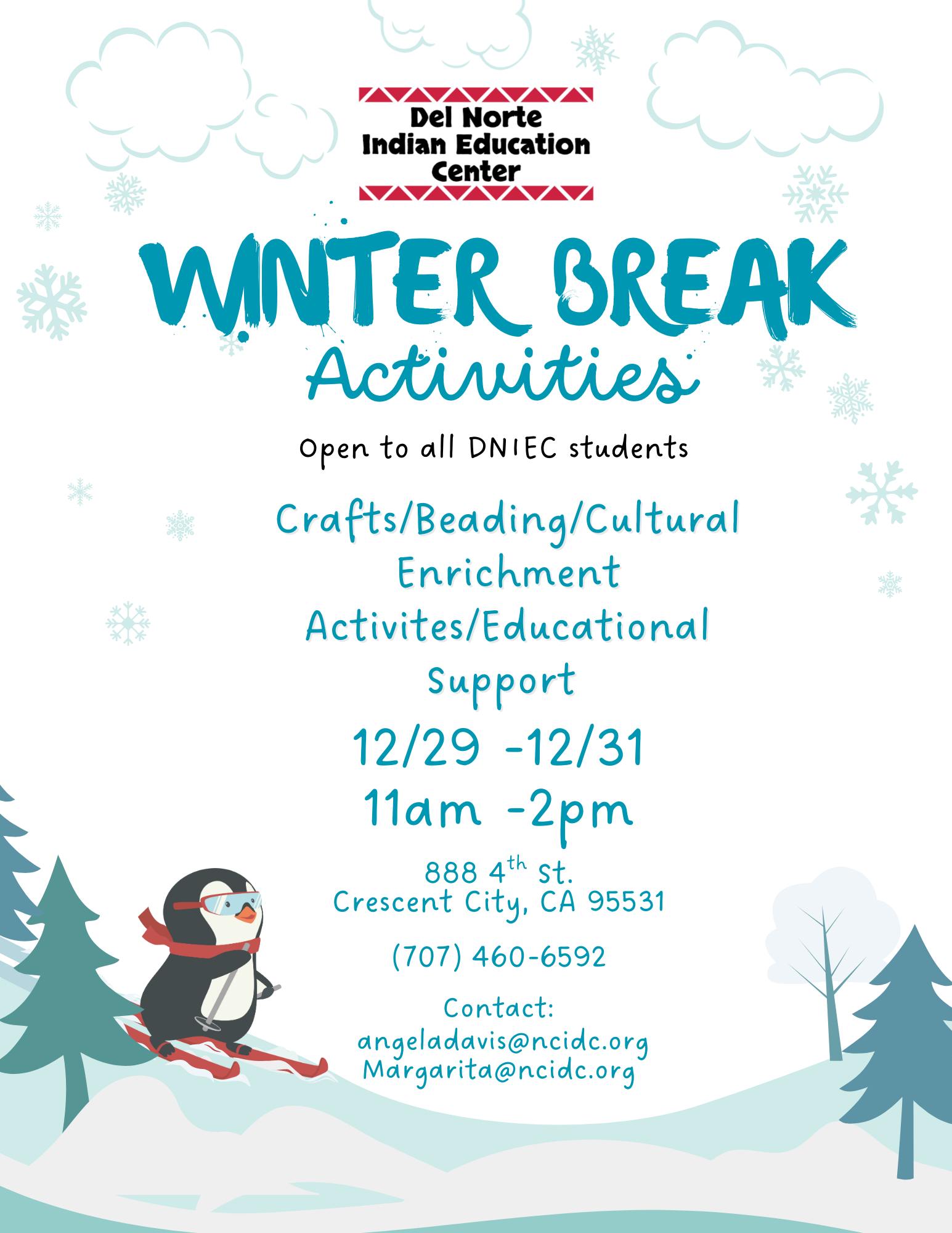 Del Norte
Indian Education
Center

WINTER BREAK
Activities

Open to all DNIEC students

Crafts/Beading/Cultural Enrichment Activites/Educational Support

12/29 -12/31
11am -2pm

888 4th St.
Crescent City, CA 95531

(707) 460-6592

Contact:
angeladavis@ncidc.org
Margarita@ncidc.org